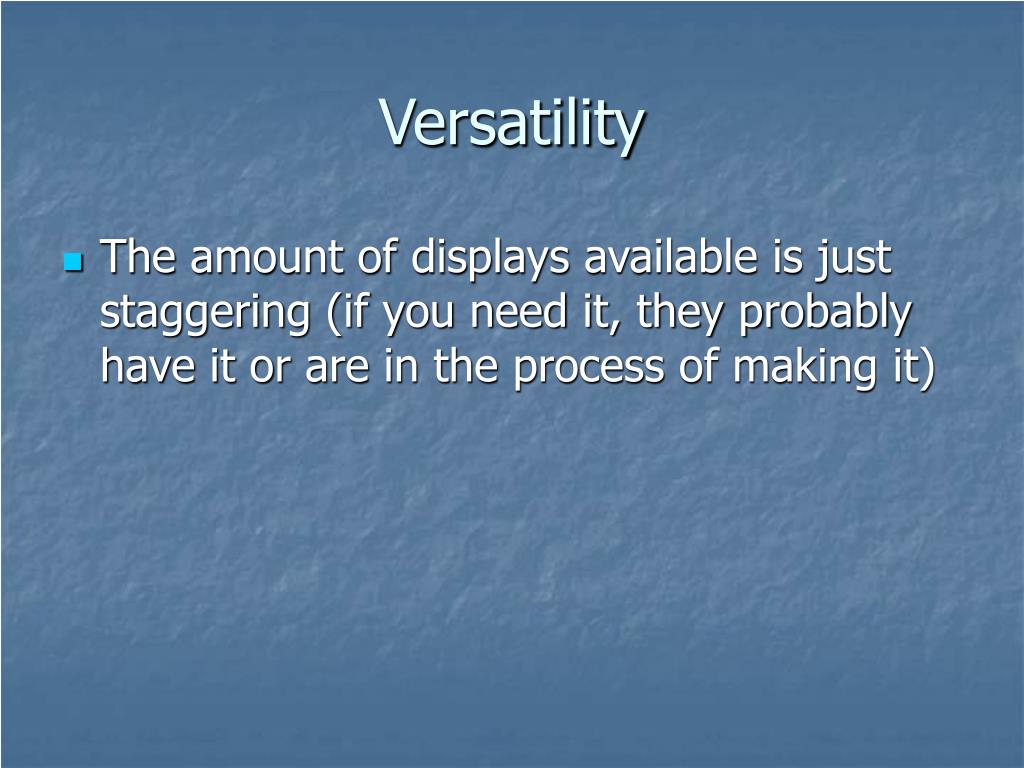 Versatility

The amount of displays available is just staggering (if you need it, they probably have it or are in the process of making it)